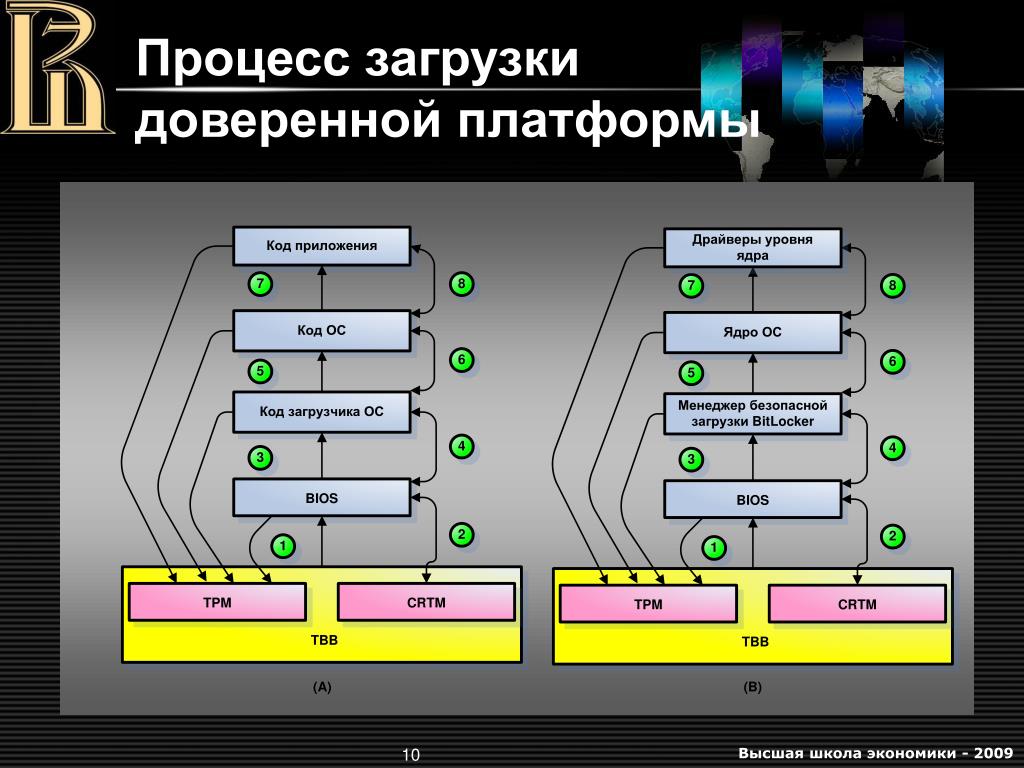 Процесс загрузки доверенной платформы

Код приложения
7
8
Код ОС
5
6
Код загрузчика ОС
3
4
BIOS
1
2
TPM
CRTM
TBB
(A)

Драйверы уровня ядра
7
8
Ядро ОС
5
6
Менеджер безопасной загрузки BitLocker
3
4
BIOS
1
2
TPM
CRTM
TBB
(B)

10
Высшая школа экономики - 2009